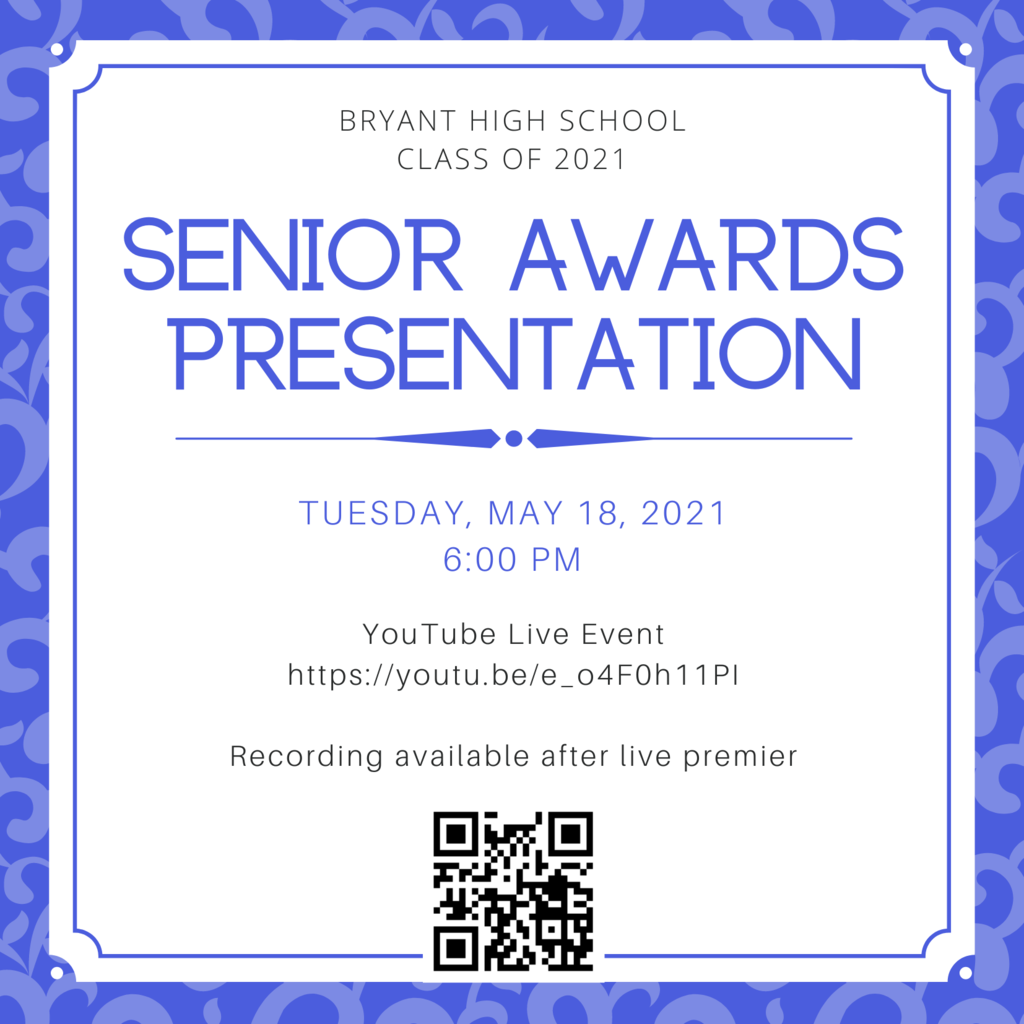 BRYANT HIGH SCHOOL
CLASS OF 2021

SENIOR AWARDS PRESENTATION

TUESDAY, MAY 18, 2021
6:00 PM

YouTube Live Event
https://youtu.be/e_o4F0h11PI

Recording available after live premier